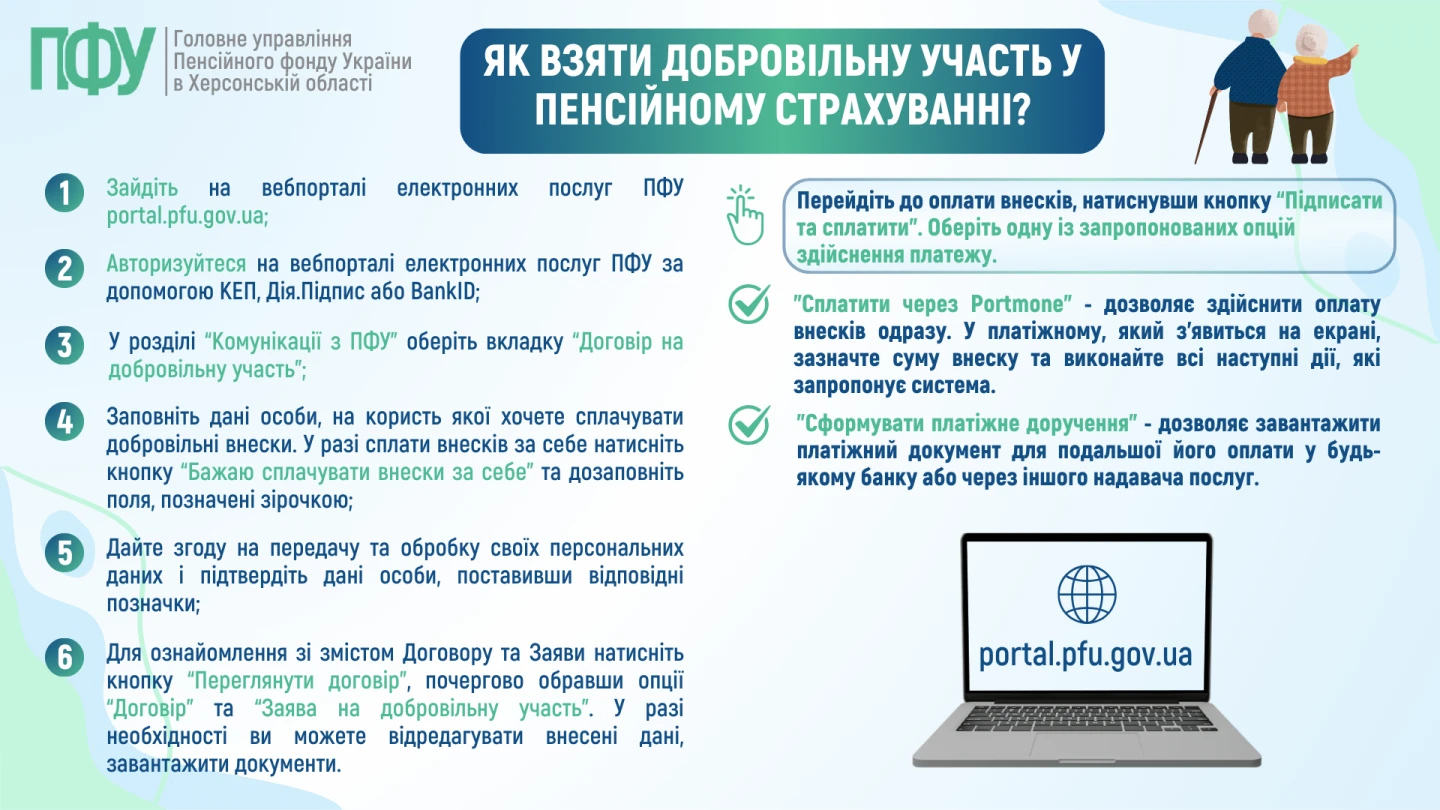 ПФУ Головне управління Пенсійного фонду України в Херсонській області

ЯК ВЗЯТИ ДОБРОВІЛЬНУ УЧАСТЬ У ПЕНСІЙНОМУ СТРАХУВАННІ?

1 Зайдіть на вебпорталі електронних послуг ПФУ portal.pfu.gov.ua;

2 Авторизуйтеся на вебпорталі електронних послуг ПФУ за допомогою КЕП, Дія.Підпис або BankID;

3 У розділі "Комунікації з ПФУ" оберіть вкладку "Договір на добровільну участь";

4 Заповніть дані особи, на користь якої хочете сплачувати добровільні внески. У разі сплати внесків за себе натисніть кнопку "Бажаю сплачувати внески за себе" та дозаповніть поля, позначені зірочкою;

5 Дайте згоду на передачу та обробку своїх персональних даних і підтвердіть дані особи, поставивши відповідні позначки;

6 Для ознайомлення зі змістом Договору та Заяви натисніть кнопку "Переглянути договір", почергово обравши опції "Договір" та "Заява на добровільну участь". У разі необхідності ви можете відредагувати внесені дані, завантажити документи.

Перейдіть до оплати внесків, натиснувши кнопку "Підписати та сплатити". Оберіть одну із запропонованих опцій здійснення платежу.

"Сплатити через Portmone" - дозволяє здійснити оплату внесків одразу. У платіжному, який з'явиться на екрані, зазначте суму внеску та виконайте всі наступні дії, які запропонує система.

"Сформувати платіжне доручення" - дозволяє завантажити платіжний документ для подальшої його оплати у будь-якому банку або через іншого надавача послуг.

portal.pfu.gov.ua